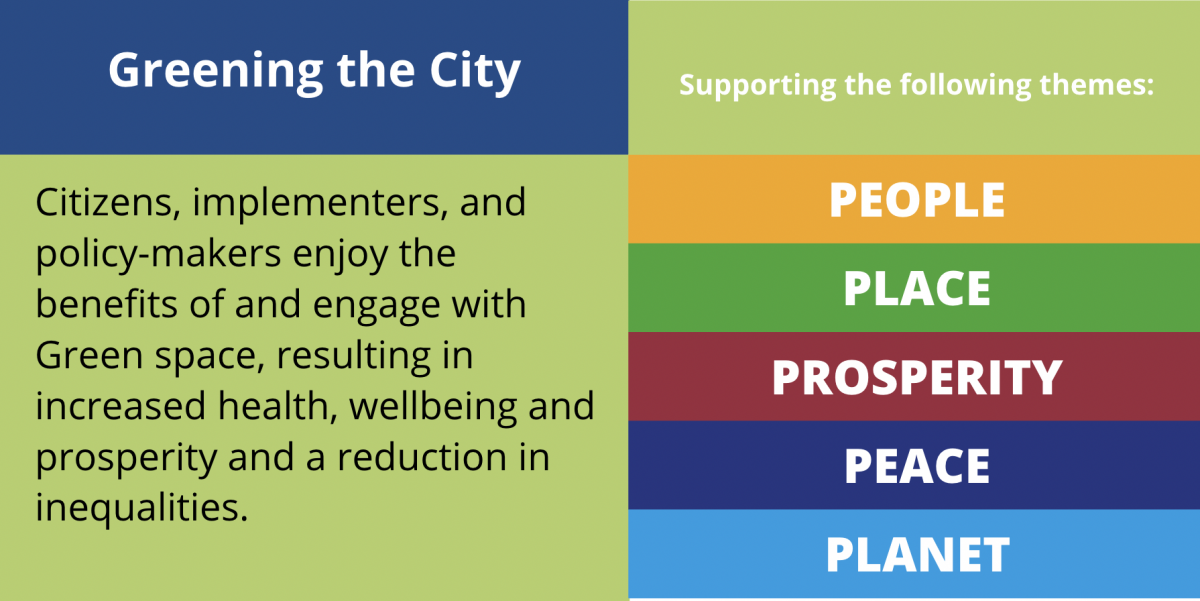 Greening the City

Citizens, implementers, and policy-makers enjoy the benefits of and engage with Green space, resulting in increased health, wellbeing and prosperity and a reduction in inequalities.

Supporting the following themes:

PEOPLE

PLACE

PROSPERITY

PEACE

PLANET